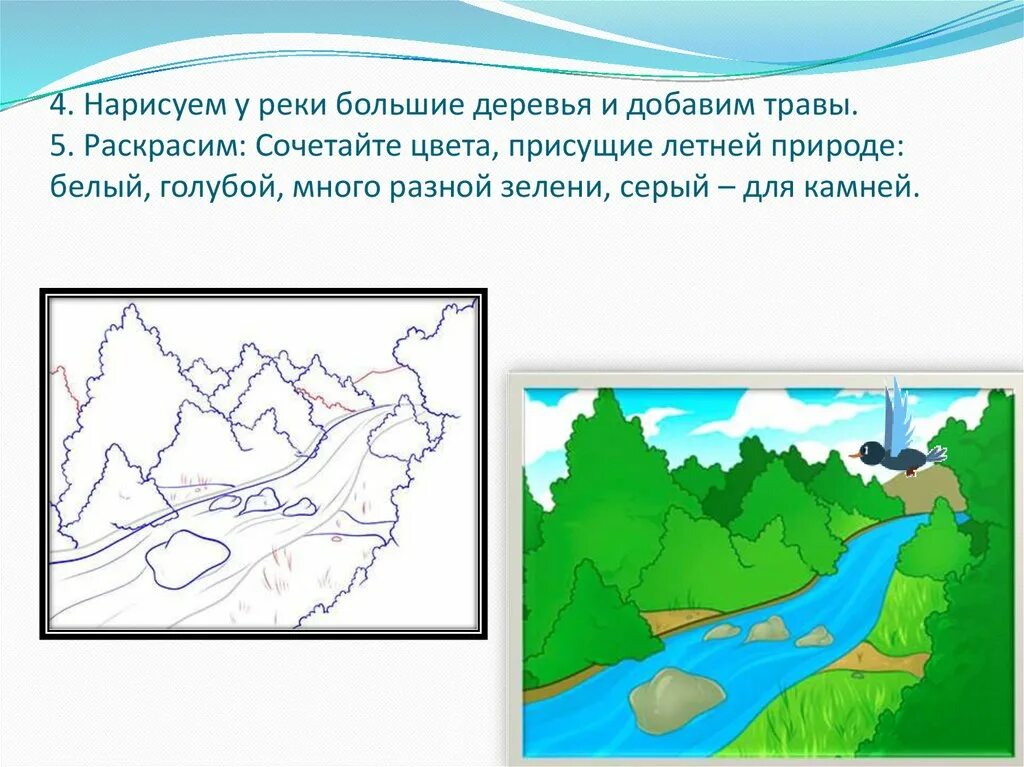 4. Нарисуем у реки большие деревья и добавим травы.
5. Раскрасим: Сочетайте цвета, присущие летней природе: белый, голубой, много разной зелени, серый – для камней.